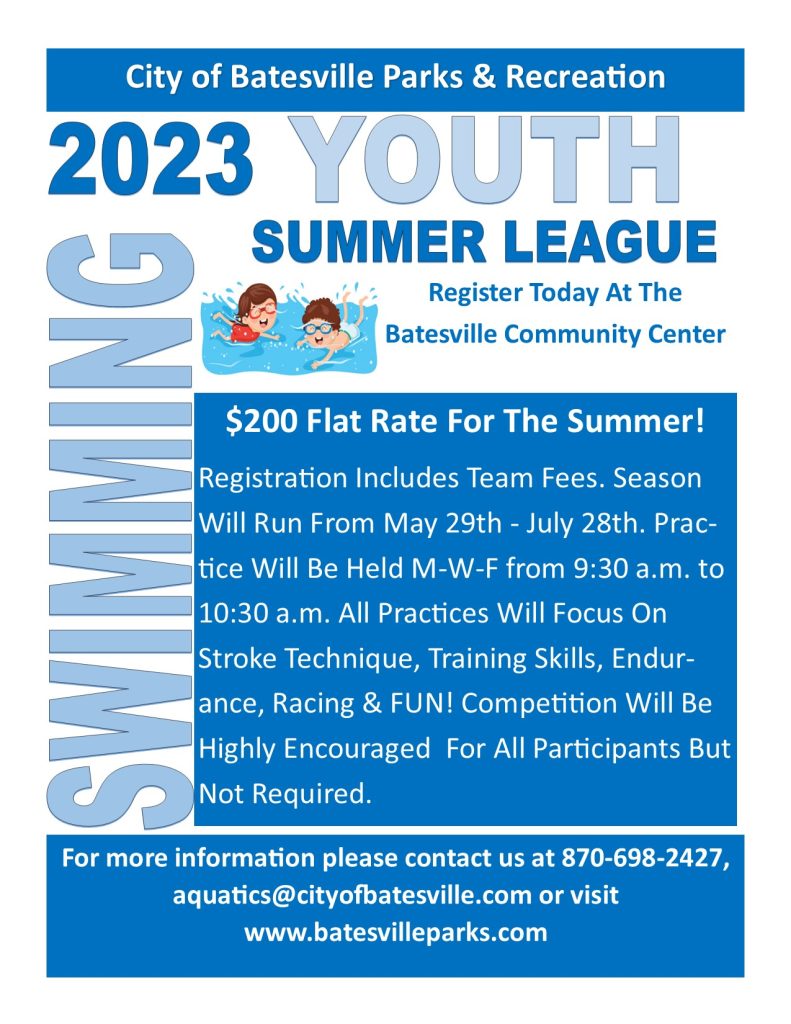 City of Batesville Parks & Recreation

2023 YOUTH

SWIMMING

SUMMER LEAGUE

Register Today At The Batesville Community Center

$200 Flat Rate For The Summer!

Registration Includes Team Fees. Season Will Run From May 29th - July 28th. Practice Will Be Held M-W-F from 9:30 a.m. to 10:30 a.m. All Practices Will Focus On Stroke Technique, Training Skills, Endurance, Racing & FUN! Competition Will Be Highly Encouraged For All Participants But Not Required.

For more information please contact us at 870-698-2427, aquatics@cityofbatesville.com or visit www.batesvilleparks.com